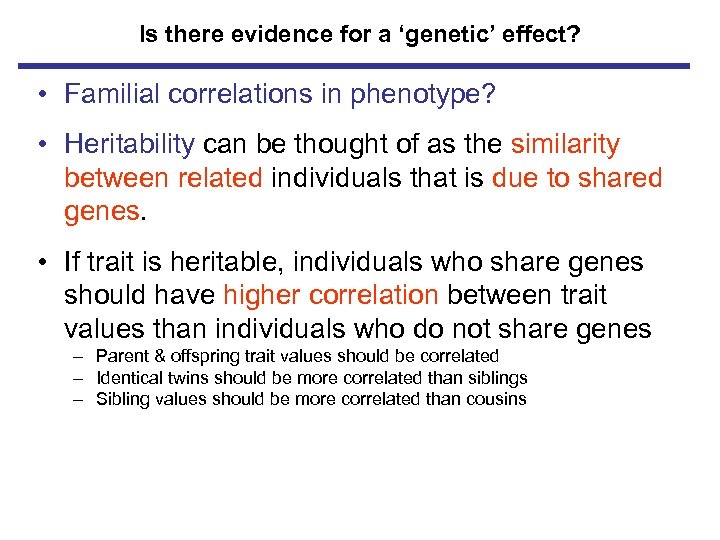 Is there evidence for a ‘genetic’ effect?

• Familial correlations in phenotype?

• Heritability can be thought of as the similarity between related individuals that is due to shared genes.

• If trait is heritable, individuals who share genes should have higher correlation between trait values than individuals who do not share genes
– Parent & offspring trait values should be correlated
– Identical twins should be more correlated than siblings
– Sibling values should be more correlated than cousins